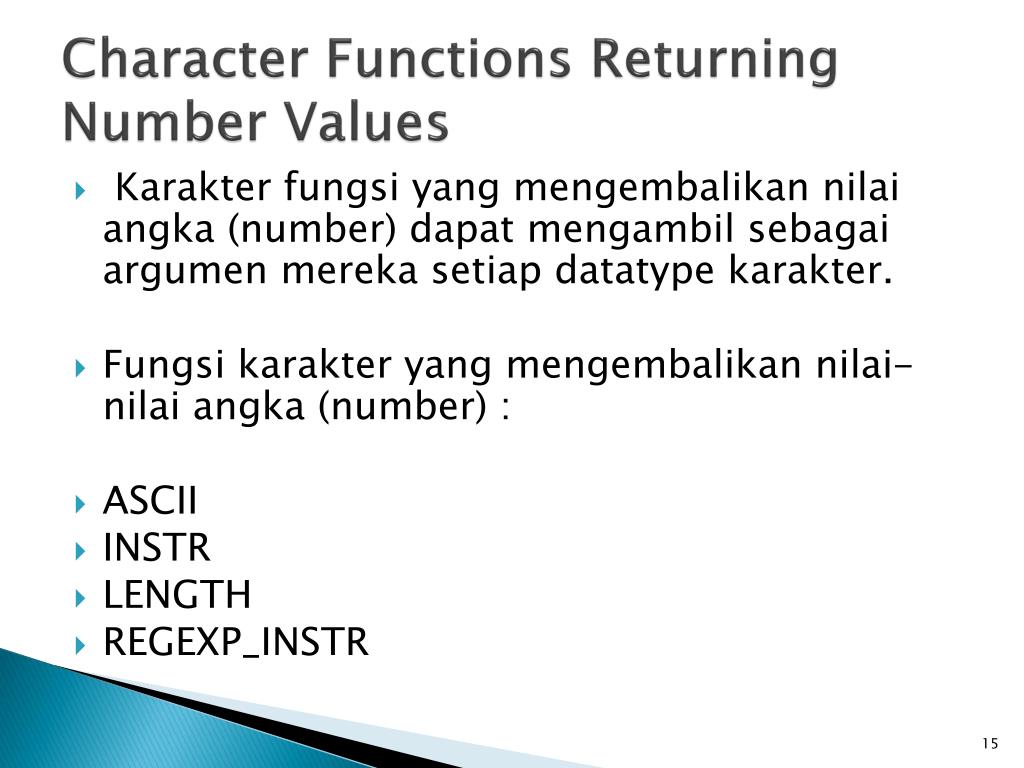 Character Functions Returning Number Values

Karakter fungsi yang mengembalikan nilai angka (number) dapat mengambil sebagai argumen mereka setiap datatype karakter.

Fungsi karakter yang mengembalikan nilai-nilai angka (number) :

ASCII
INSTR
LENGTH
REGEXP_INSTR

15